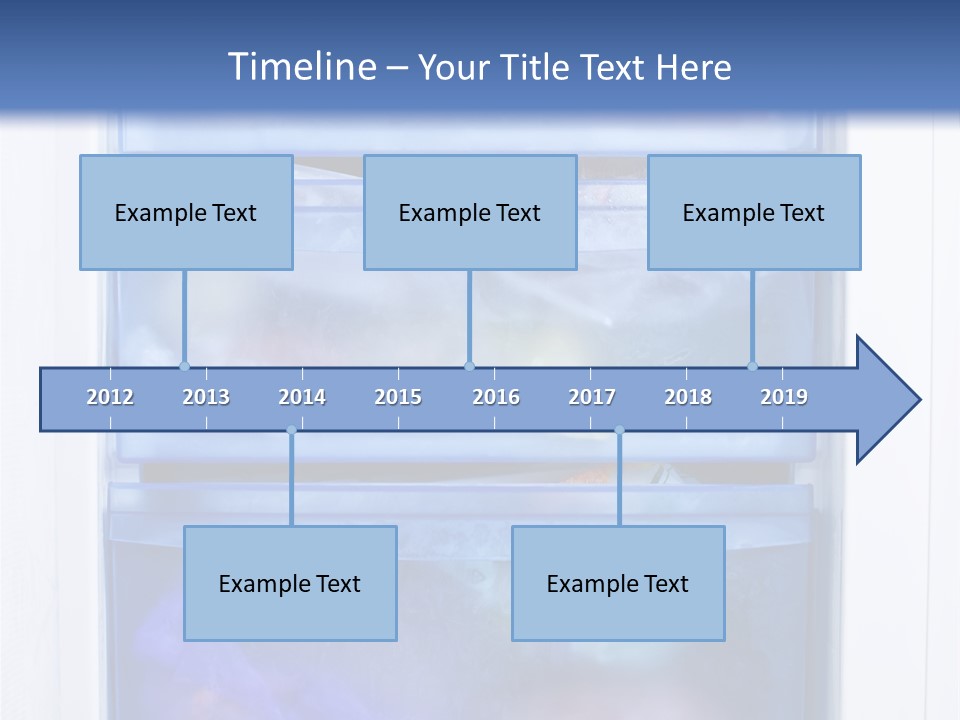 Timeline – Your Title Text Here

Example Text

Example Text

Example Text

2012 2013 2014 2015 2016 2017 2018 2019

Example Text

Example Text